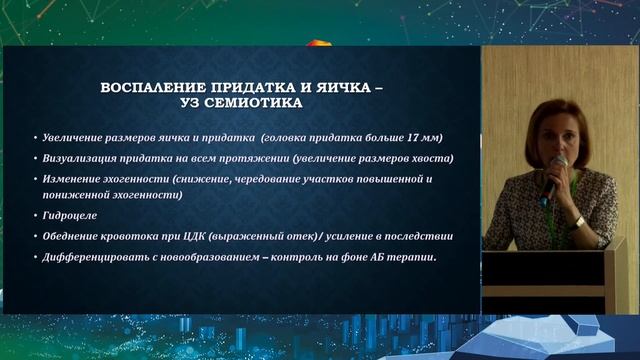 ВОСПАЛЕНИЕ ПРИДАТКА И ЯИЧКА – УЗ СЕМИОТИКА

• Увеличение размеров яичка и придатка (головка придатка больше 17 мм)
• Визуализация придатка на всем протяжении (увеличение размеров хвоста)
• Изменение эхогенности (снижение, чередование участков повышенной и пониженной эхогенности)
• Гидроцеле
• Обеднение кровотока при ЦДК (выраженный отек)/ усиление в последствии
• Дифференцировать с новообразованием – контроль на фоне АБ терапии.